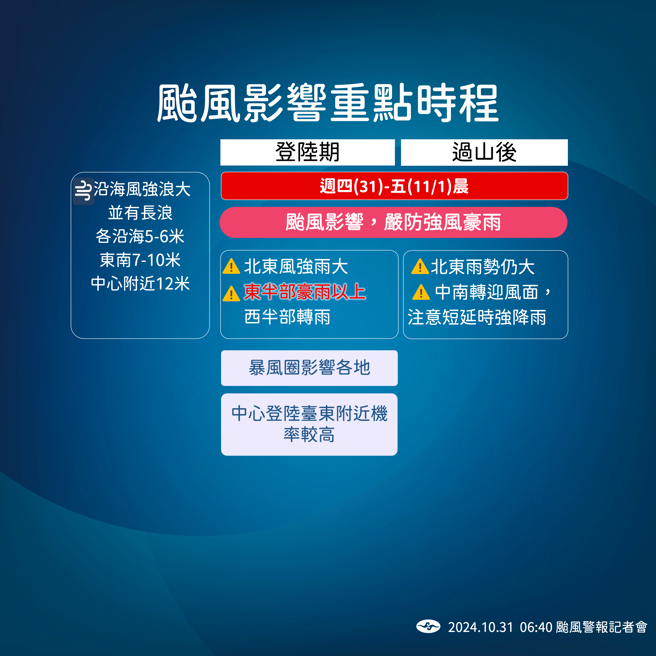 颱風影響重點時程

登陸期

過山後

沿海風強浪大
並有長浪
各沿海5-6米
東南7-10米
中心附近12米

週四(31)-五(11/1)晨

颱風影響，嚴防強風豪雨

北東風強雨大
東半部豪雨以上
西半部轉雨

北東雨勢仍大
中南轉迎風面，
注意短延時強降雨

暴風圈影響各地

中心登陸臺東附近機率較高

2024.10.31 06:40 颱風警報記者會